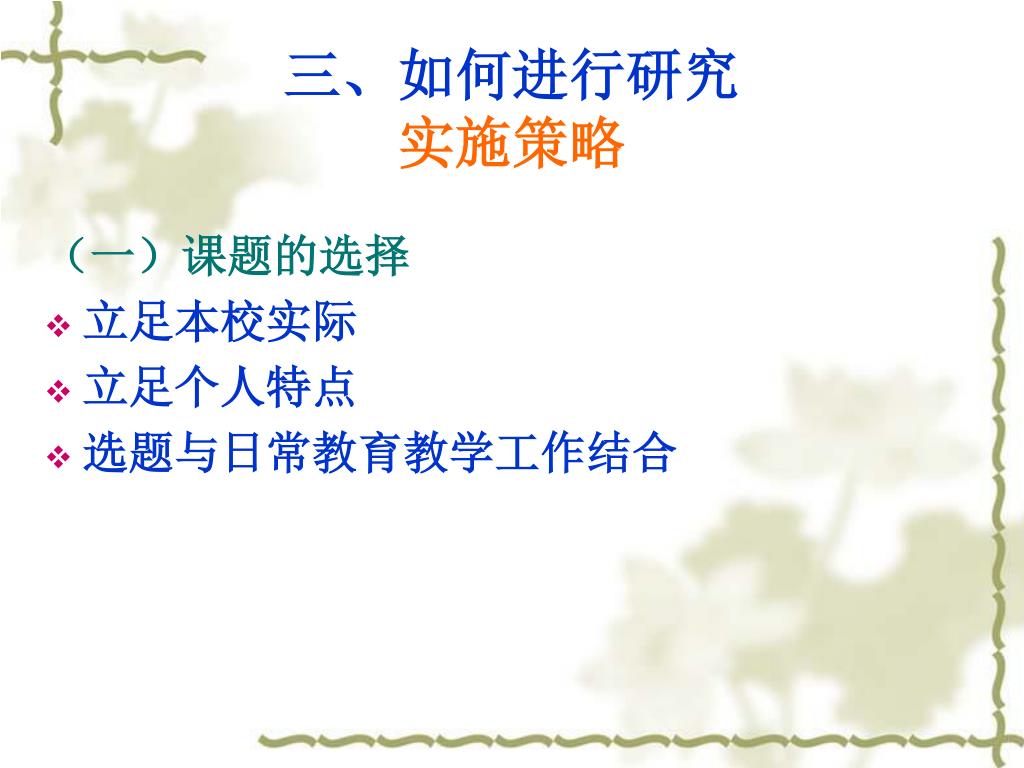 三、如何进行研究
实施策略

（一）课题的选择

❖ 立足本校实际
❖ 立足个人特点
❖ 选题与日常教育教学工作结合